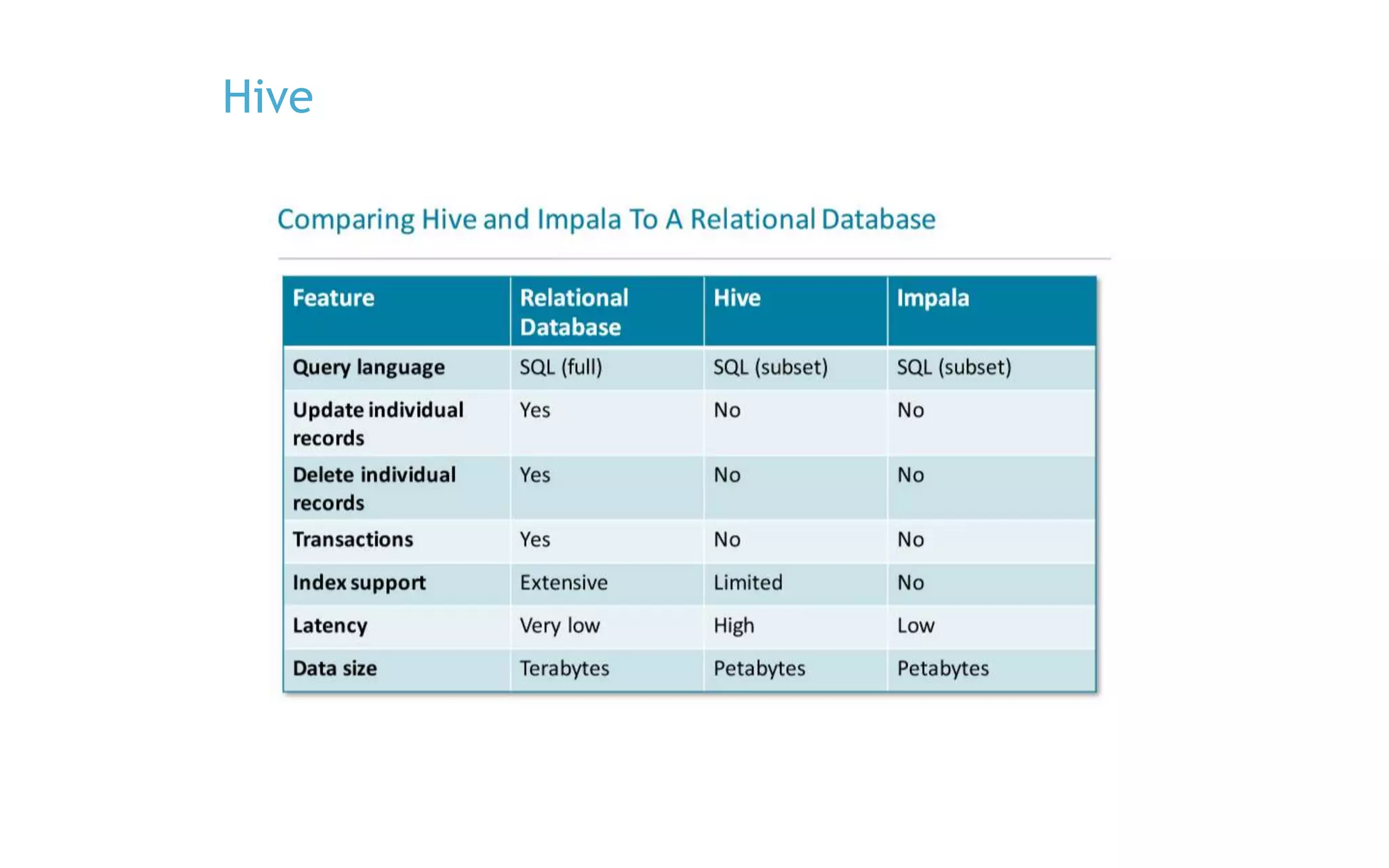 Hive

Comparing Hive and Impala To A Relational Database

| Feature | Relational Database | Hive | Impala |
|---|---|---|---|
| Query language | SQL (full) | SQL (subset) | SQL (subset) |
| Update individual records | Yes | No | No |
| Delete individual records | Yes | No | No |
| Transactions | Yes | No | No |
| Index support | Extensive | Limited | No |
| Latency | Very low | High | Low |
| Data size | Terabytes | Petabytes | Petabytes |